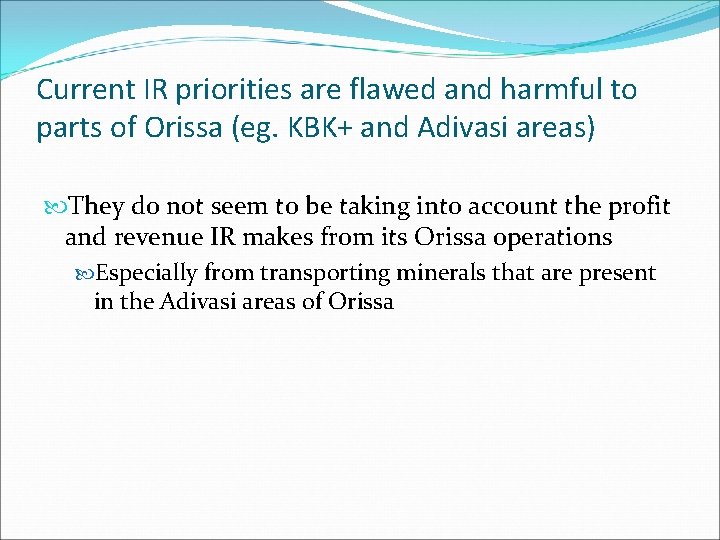 Current IR priorities are flawed and harmful to parts of Orissa (eg. KBK+ and Adivasi areas)

They do not seem to be taking into account the profit and revenue IR makes from its Orissa operations

Especially from transporting minerals that are present in the Adivasi areas of Orissa